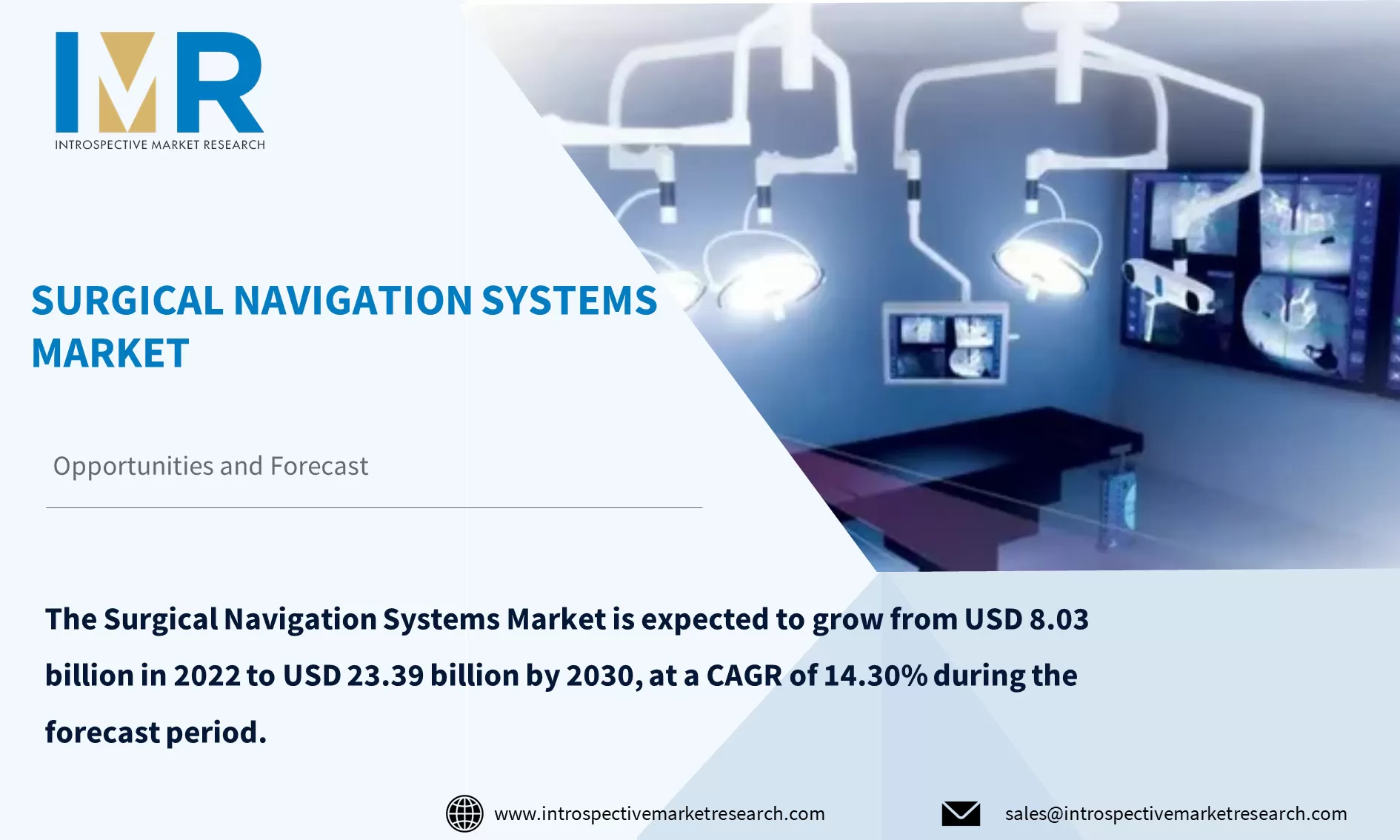 IMR
INTROSPECTIVE MARKET RESEARCH

SURGICAL NAVIGATION SYSTEMS MARKET

Opportunities and Forecast

The Surgical Navigation Systems Market is expected to grow from USD 8.03 billion in 2022 to USD 23.39 billion by 2030, at a CAGR of 14.30% during the forecast period.

www.introspectivemarketresearch.com

sales@introspectivemarketresearch.com